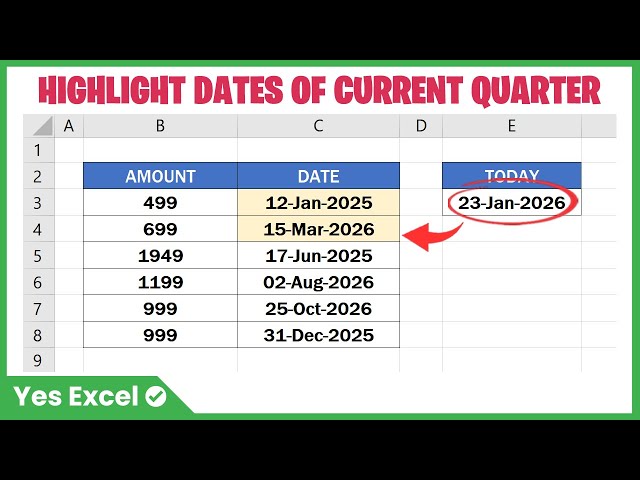 HIGHLIGHT DATES OF CURRENT QUARTER

|   | A | B | C | D | E |
|---|---|---|---|---|---|
| 1 | | | | | |
| 2 | | AMOUNT | DATE | | TODAY |
| 3 | | 499 | 12-Jan-2025 | | 23-Jan-2026 |
| 4 | | 699 | 15-Mar-2026 | | |
| 5 | | 1949 | 17-Jun-2025 | | |
| 6 | | 1199 | 02-Aug-2026 | | |
| 7 | | 999 | 25-Oct-2026 | | |
| 8 | | 999 | 31-Dec-2025 | | |
| 9 | | | | | |

Yes Excel